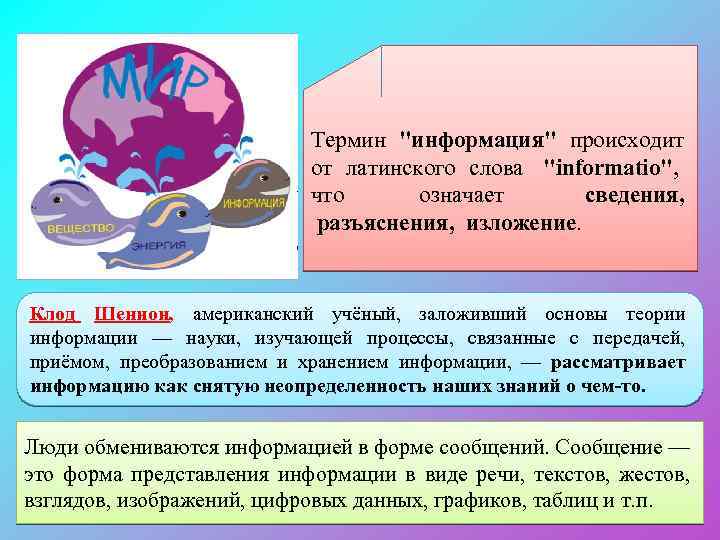 МИР

ВЕЩЕСТВО

ЭНЕРГИЯ

ИНФОРМАЦИЯ

Термин "информация" происходит от латинского слова "informatio", что означает сведения, разъяснения, изложение.

Клод Шеннон, американский учёный, заложивший основы теории информации — науки, изучающей процессы, связанные с передачей, приёмом, преобразованием и хранением информации, — рассматривает информацию как снятую неопределенность наших знаний о чем-то.

Люди обмениваются информацией в форме сообщений. Сообщение — это форма представления информации в виде речи, текстов, жестов, взглядов, изображений, цифровых данных, графиков, таблиц и т.п.